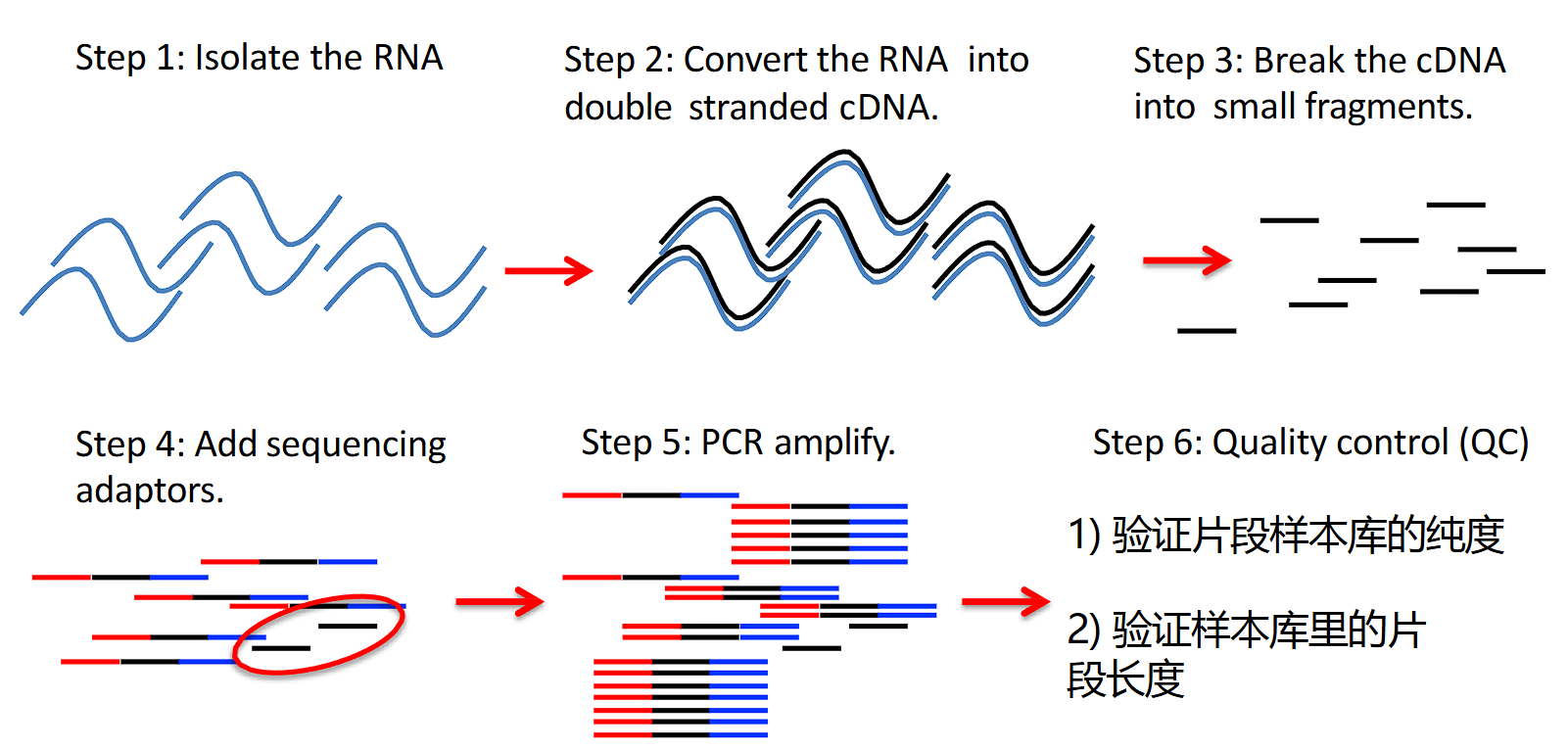 Step 1: Isolate the RNA

Step 2: Convert the RNA into double stranded cDNA.

Step 3: Break the cDNA into small fragments.

Step 4: Add sequencing adaptors.

Step 5: PCR amplify.

Step 6: Quality control (QC)

1) 验证片段样本库的纯度

2) 验证样本库里的片段长度